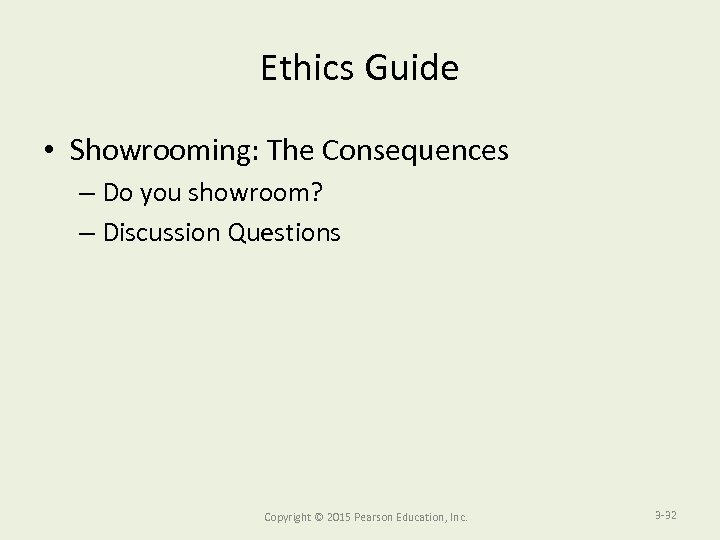 Ethics Guide

• Showrooming: The Consequences
– Do you showroom?
– Discussion Questions

Copyright © 2015 Pearson Education, Inc.

3-32